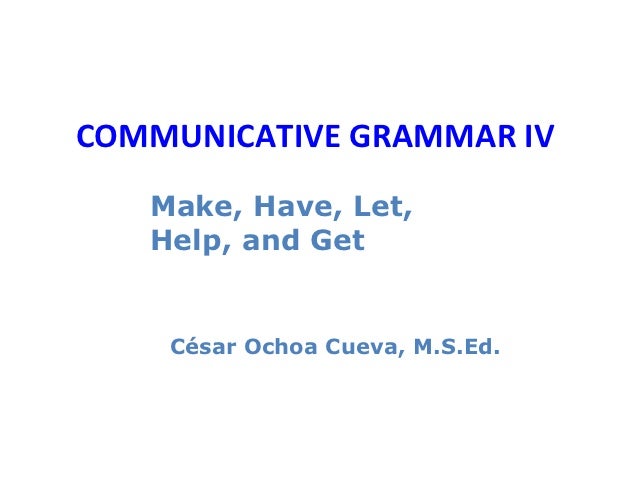 COMMUNICATIVE GRAMMAR IV

Make, Have, Let, Help, and Get

César Ochoa Cueva, M.S.Ed.